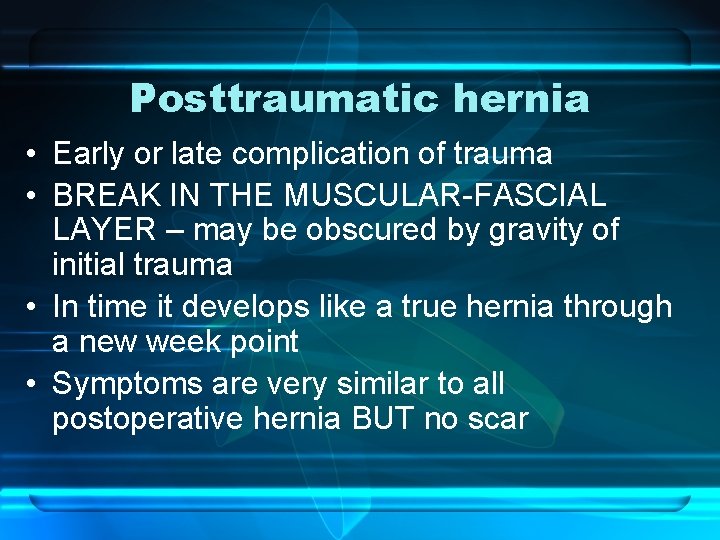 Posttraumatic hernia

• Early or late complication of trauma
• BREAK IN THE MUSCULAR-FASCIAL LAYER – may be obscured by gravity of initial trauma
• In time it develops like a true hernia through a new week point
• Symptoms are very similar to all postoperative hernia BUT no scar